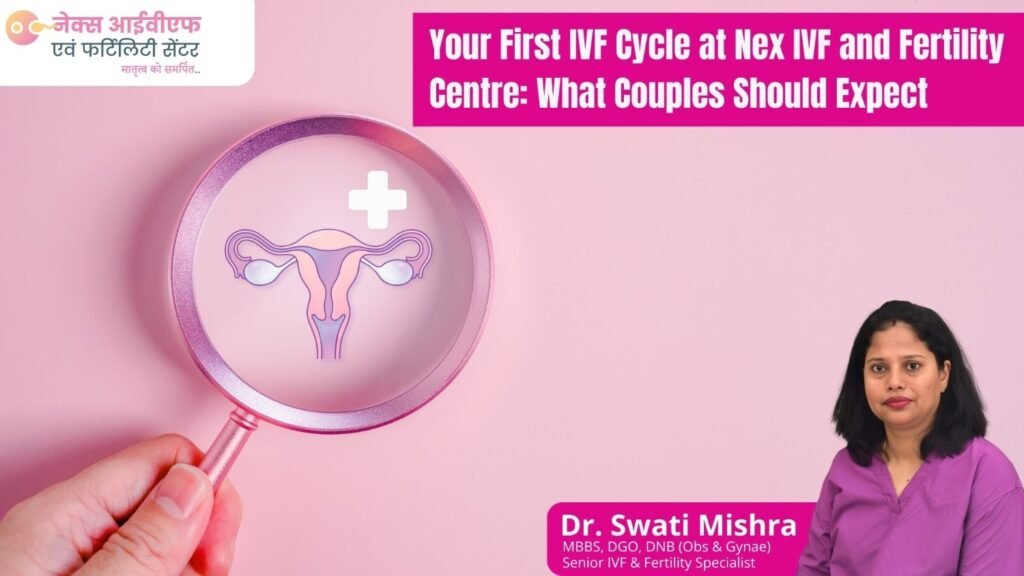 नेक्स आईवीएफ
एवं फर्टिलिटी सेंटर
मातृत्व को समर्पित..

Your First IVF Cycle at Nex IVF and Fertility Centre: What Couples Should Expect

Dr. Swati Mishra
MBBS, DGO, DNB (Obs & Gynae)
Senior IVF & Fertility Specialist